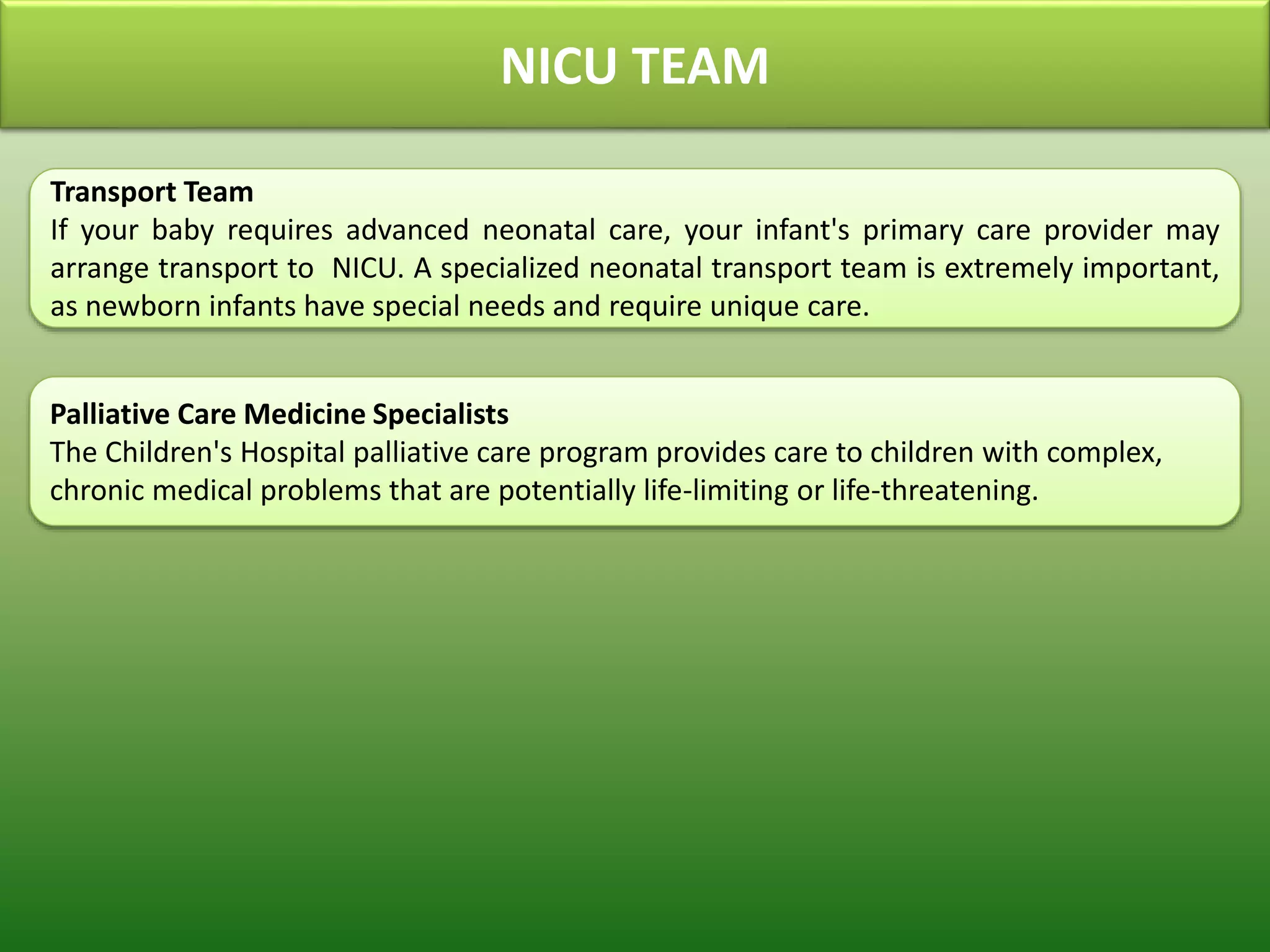 NICU TEAM

Transport Team
If your baby requires advanced neonatal care, your infant's primary care provider may arrange transport to  NICU. A specialized neonatal transport team is extremely important, as newborn infants have special needs and require unique care.

Palliative Care Medicine Specialists
The Children's Hospital palliative care program provides care to children with complex, chronic medical problems that are potentially life-limiting or life-threatening.